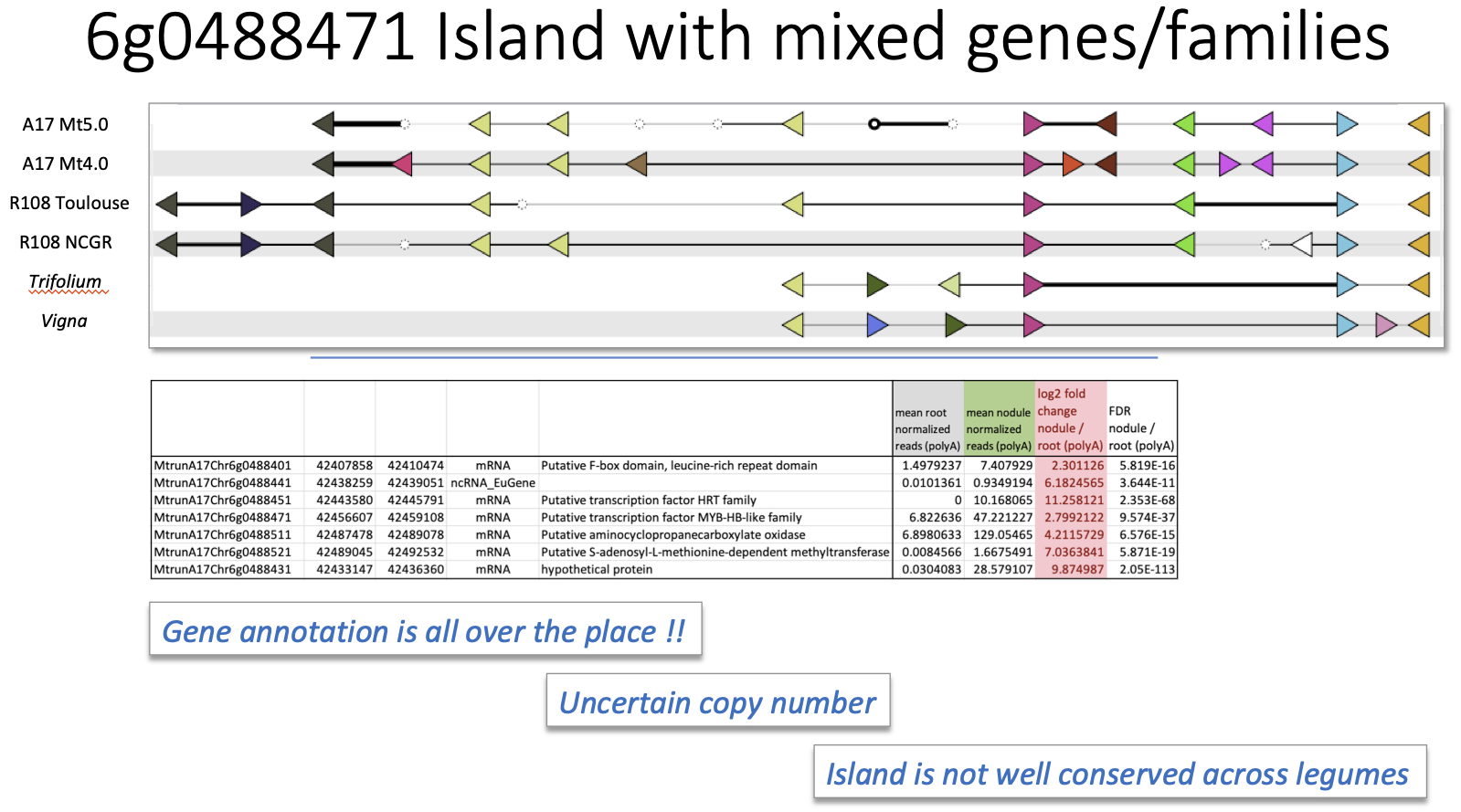 6g0488471 Island with mixed genes/families

A17 Mt5.0
A17 Mt4.0
R108 Toulouse
R108 NCGR
Trifolium
Vigna

| | | | | | mean root normalized reads (polyA) | mean nodule normalized reads (polyA) | log2 fold change nodule / root (polyA) | FDR nodule / root (polyA) |
|---|---|---|---|---|---|---|---|---|
| MtrunA17Chr6g0488401 | 42407858 | 42410474 | mRNA | Putative F-box domain, leucine-rich repeat domain | 1.4979237 | 7.407929 | 2.301126 | 5.819E-16 |
| MtrunA17Chr6g0488441 | 42438259 | 42439051 | ncRNA_EuGene | | 0.0101361 | 0.9349194 | 6.1824565 | 3.644E-11 |
| MtrunA17Chr6g0488451 | 42443580 | 42445791 | mRNA | Putative transcription factor HRT family | 0 | 10.168065 | 11.258121 | 2.353E-68 |
| MtrunA17Chr6g0488471 | 42456607 | 42459108 | mRNA | Putative transcription factor MYB-HB-like family | 6.822636 | 47.221227 | 2.7992122 | 9.574E-37 |
| MtrunA17Chr6g0488511 | 42487478 | 42489078 | mRNA | Putative aminocyclopropanecarboxylate oxidase | 6.8980633 | 129.05465 | 4.2115729 | 6.576E-15 |
| MtrunA17Chr6g0488521 | 42489045 | 42492532 | mRNA | Putative S-adenosyl-L-methionine-dependent methyltransferase | 0.0084566 | 1.6675491 | 7.0363841 | 5.871E-19 |
| MtrunA17Chr6g0488431 | 42433147 | 42436360 | mRNA | hypothetical protein | 0.0304083 | 28.579107 | 9.874987 | 2.05E-113 |

Gene annotation is all over the place !!

Uncertain copy number

Island is not well conserved across legumes